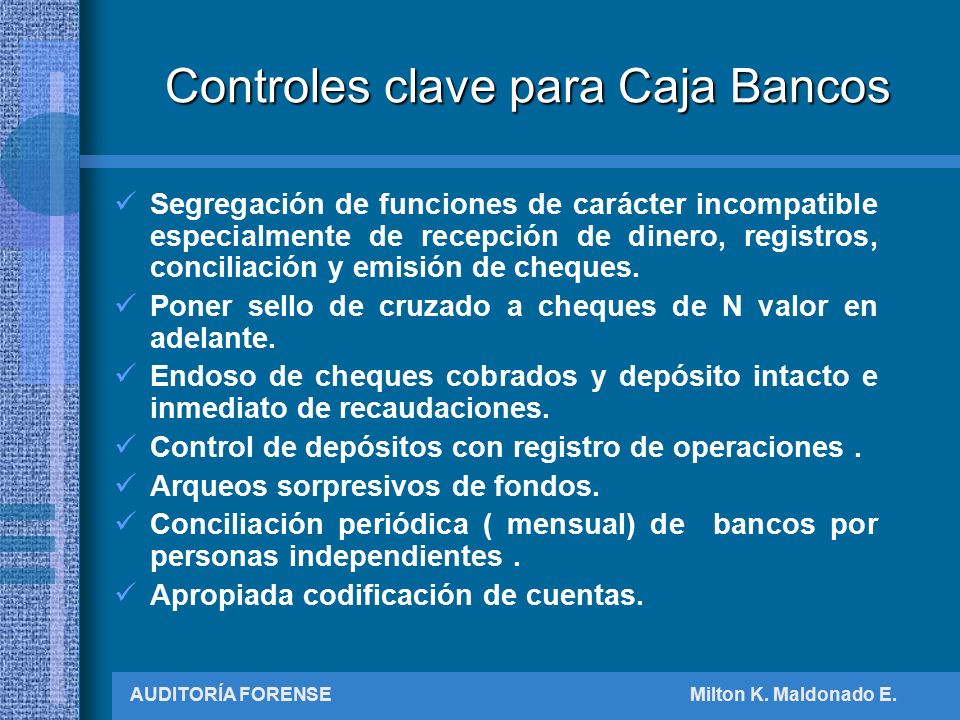 Controles clave para Caja Bancos

✓ Segregación de funciones de carácter incompatible especialmente de recepción de dinero, registros, conciliación y emisión de cheques.

✓ Poner sello de cruzado a cheques de N valor en adelante.

✓ Endoso de cheques cobrados y depósito intacto e inmediato de recaudaciones.

✓ Control de depósitos con registro de operaciones .

✓ Arqueos sorpresivos de fondos.

✓ Conciliación periódica ( mensual) de bancos por personas independientes .

✓ Apropiada codificación de cuentas.

AUDITORÍA FORENSE

Milton K. Maldonado E.